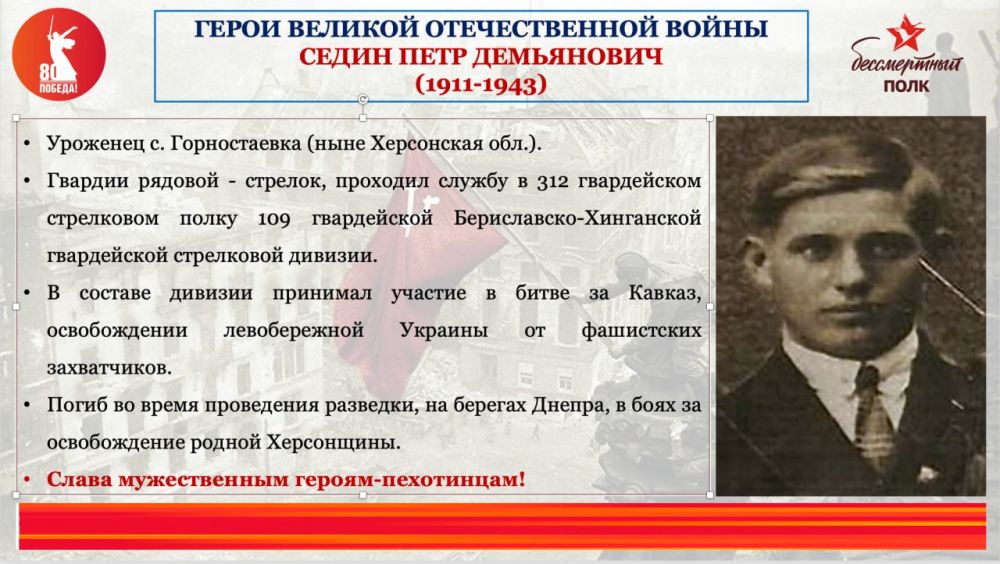 80
ПОБЕДА!

ГЕРОИ ВЕЛИКОЙ ОТЕЧЕСТВЕННОЙ ВОЙНЫ
СЕДИН ПЕТР ДЕМЬЯНОВИЧ
(1911-1943)

бессмертный
ПОЛК

• Уроженец с. Горностаевка (ныне Херсонская обл.).
• Гвардии рядовой - стрелок, проходил службу в 312 гвардейском стрелковом полку 109 гвардейской Бериславско-Хинганской гвардейской стрелковой дивизии.
• В составе дивизии принимал участие в битве за Кавказ, освобождении левобережной Украины от фашистских захватчиков.
• Погиб во время проведения разведки, на берегах Днепра, в боях за освобождение родной Херсонщины.
• Слава мужественным героям-пехотинцам!